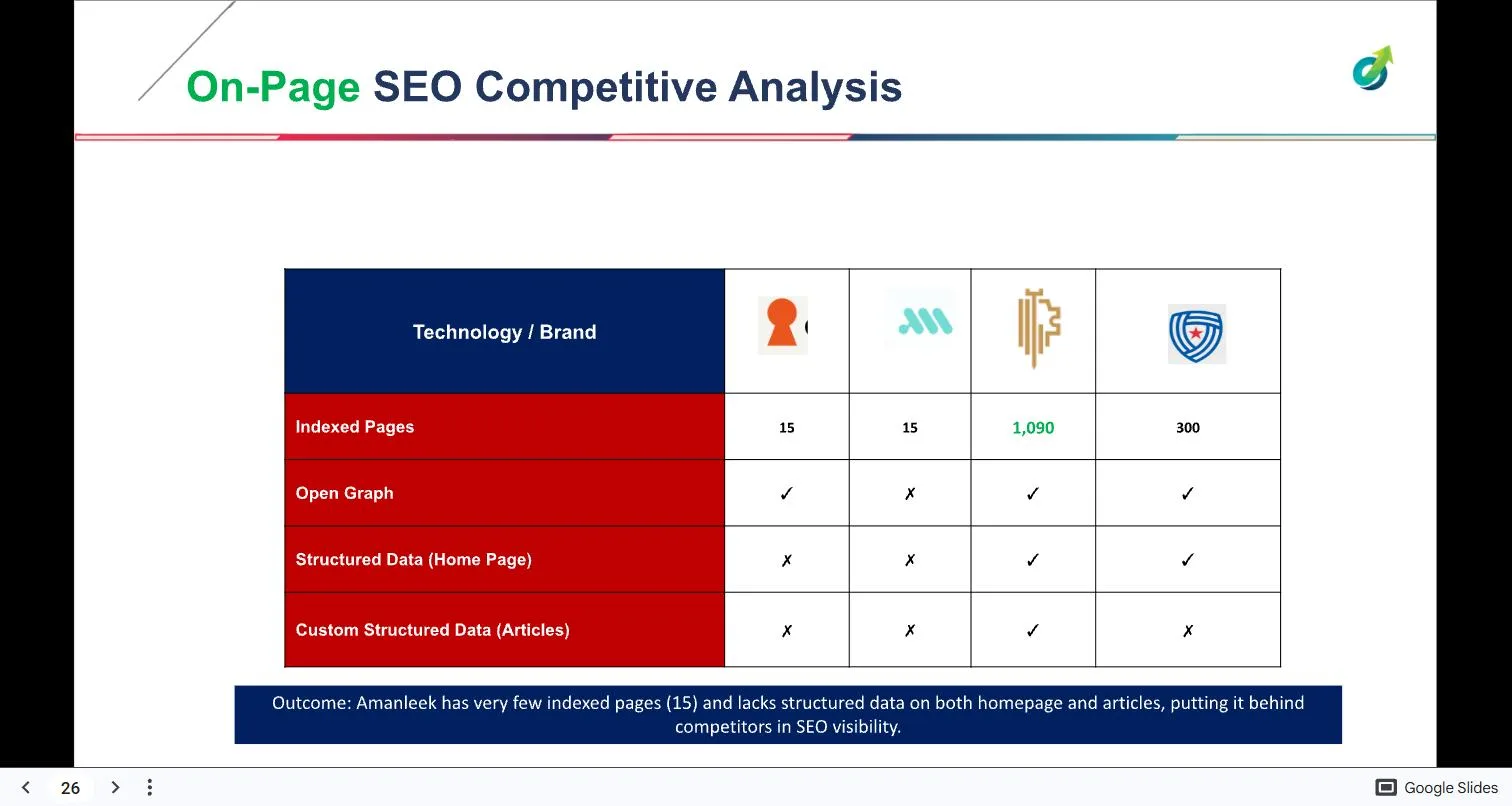 On-Page SEO Competitive Analysis

| Technology / Brand | | | | |
|---|---|---|---|---|
| Indexed Pages | 15 | 15 | 1,090 | 300 |
| Open Graph | ✓ | ✗ | ✓ | ✓ |
| Structured Data (Home Page) | ✗ | ✗ | ✓ | ✓ |
| Custom Structured Data (Articles) | ✗ | ✗ | ✓ | ✗ |

Outcome: Amanleek has very few indexed pages (15) and lacks structured data on both homepage and articles, putting it behind competitors in SEO visibility.

26

Google Slides